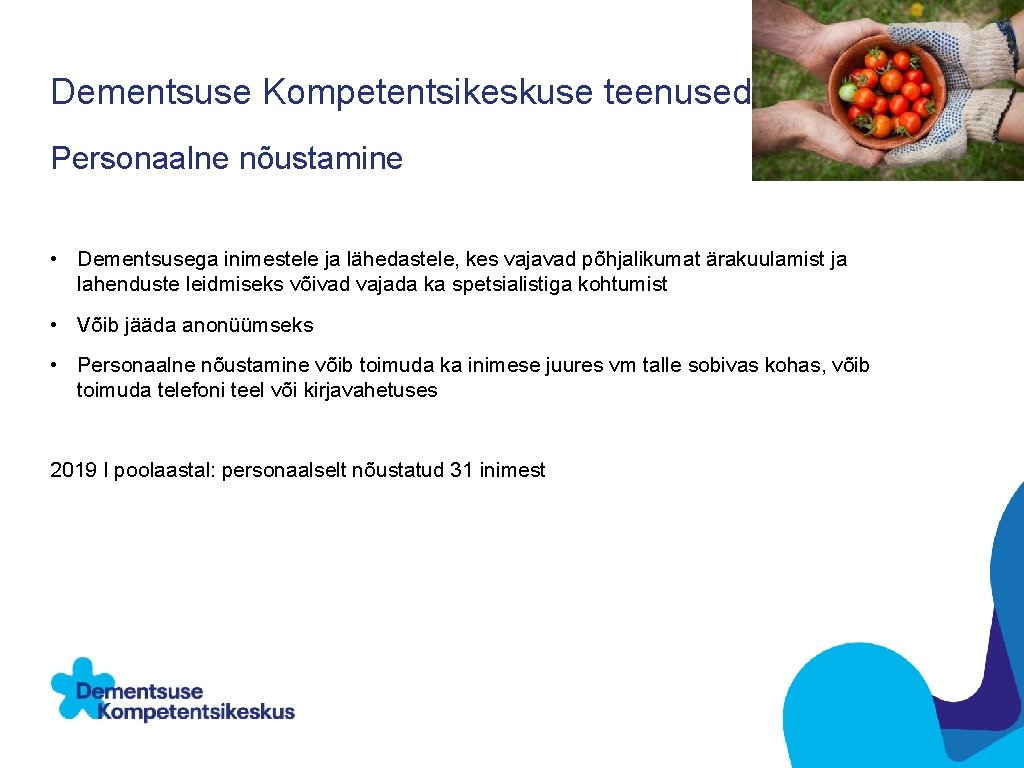 Dementsuse Kompetentsikeskuse teenused

Personaalne nõustamine

• Dementsusega inimestele ja lähedastele, kes vajavad põhjalikumat ärakuulamist ja lahenduste leidmiseks võivad vajada ka spetsialistiga kohtumist

• Võib jääda anonüümseks

• Personaalne nõustamine võib toimuda ka inimese juures vm talle sobivas kohas, võib toimuda telefoni teel või kirjavahetuses

2019 I poolaastal: personaalselt nõustatud 31 inimest

Dementsuse Kompetentsikeskus